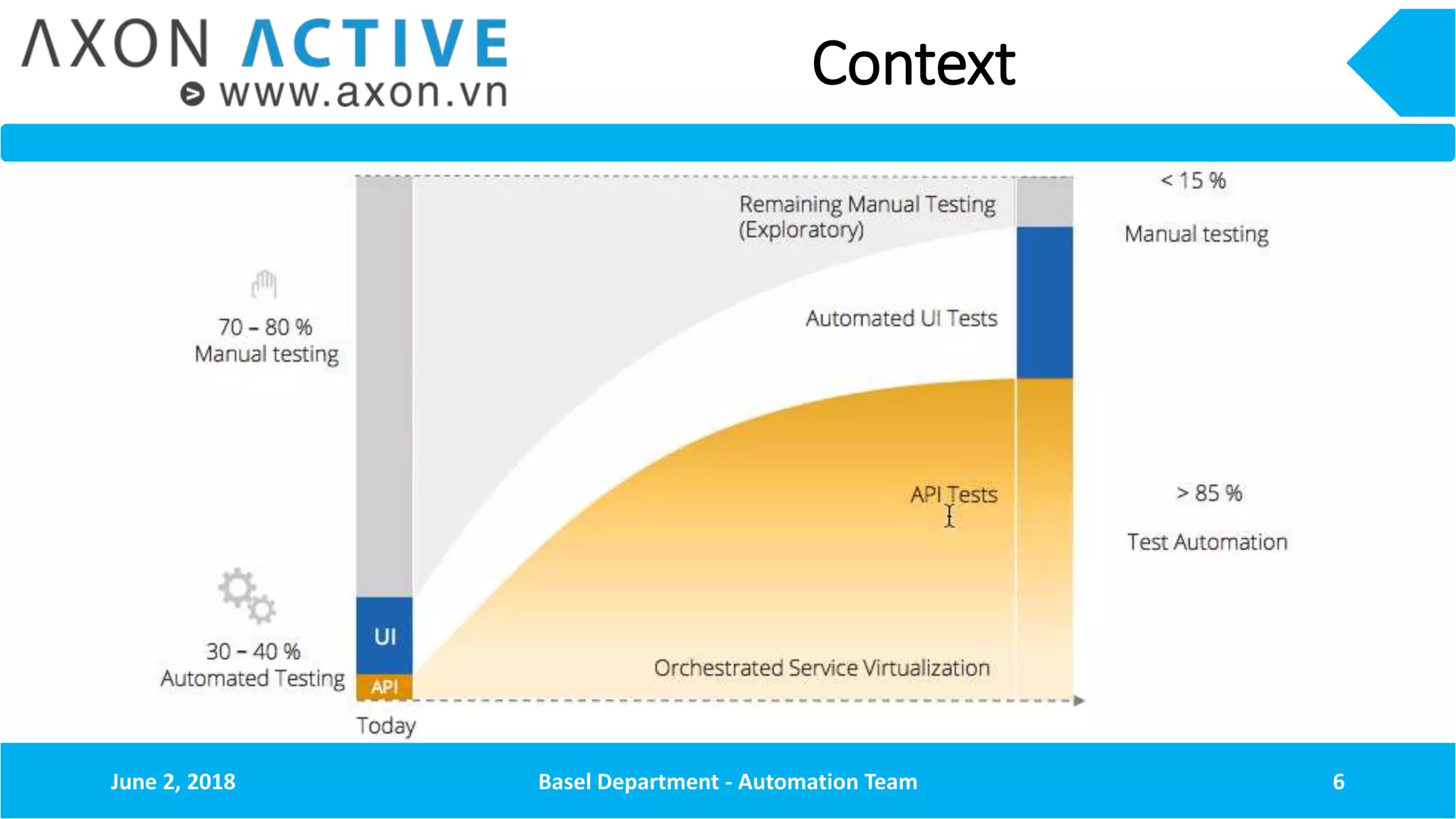 AXON ACTIVE
www.axon.vn

Context

70 – 80 %
Manual testing

30 – 40 %
Automated Testing

UI
API

Today

Remaining Manual Testing (Exploratory)

Automated UI Tests

API Tests

Orchestrated Service Virtualization

< 15 %

Manual testing

> 85 %

Test Automation

June 2, 2018

Basel Department - Automation Team

6